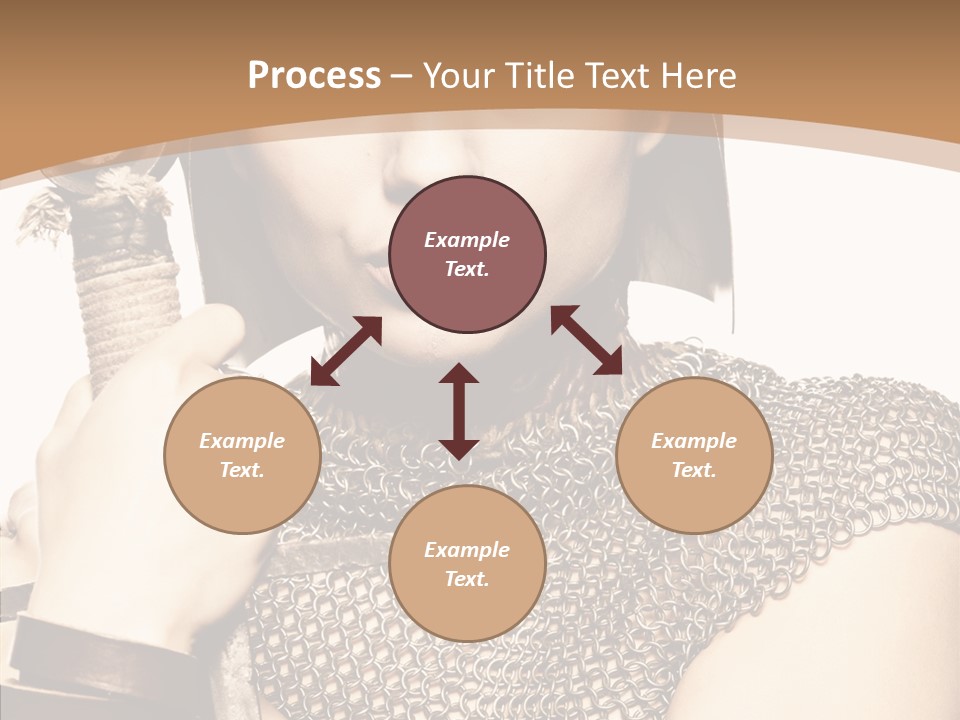 Process – Your Title Text Here

Example Text.

Example Text.

Example Text.

Example Text.